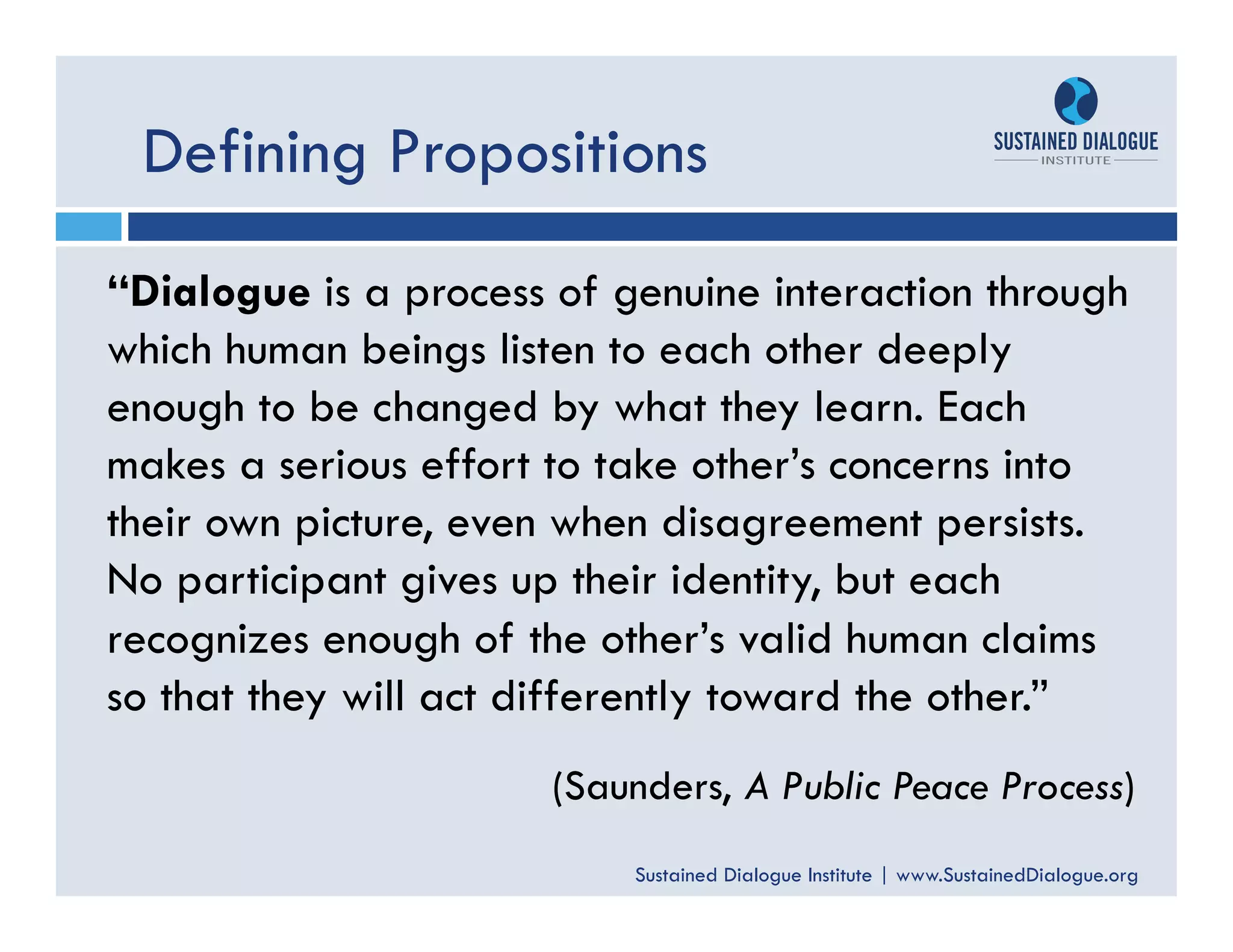 Defining Propositions

SUSTAINED DIALOGUE
INSTITUTE

“Dialogue is a process of genuine interaction through which human beings listen to each other deeply enough to be changed by what they learn. Each makes a serious effort to take other’s concerns into their own picture, even when disagreement persists. No participant gives up their identity, but each recognizes enough of the other’s valid human claims so that they will act differently toward the other.”

(Saunders, A Public Peace Process)

Sustained Dialogue Institute | www.SustainedDialogue.org